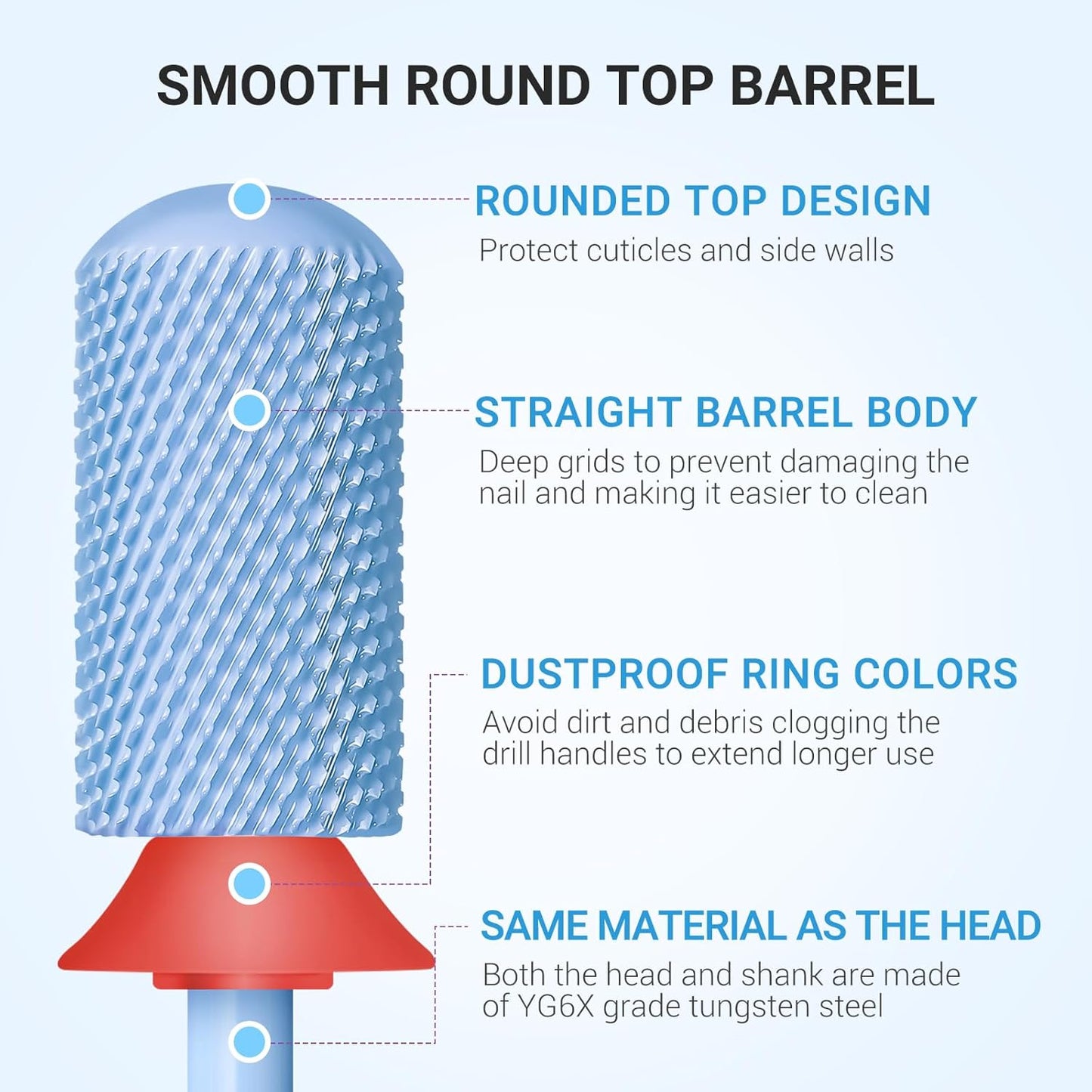 SMOOTH ROUND TOP BARREL

ROUNDED TOP DESIGN

Protect cuticles and side walls

STRAIGHT BARREL BODY

Deep grids to prevent damaging the nail and making it easier to clean

DUSTPROOF RING COLORS

Avoid dirt and debris clogging the drill handles to extend longer use

SAME MATERIAL AS THE HEAD

Both the head and shank are made of YG6X grade tungsten steel